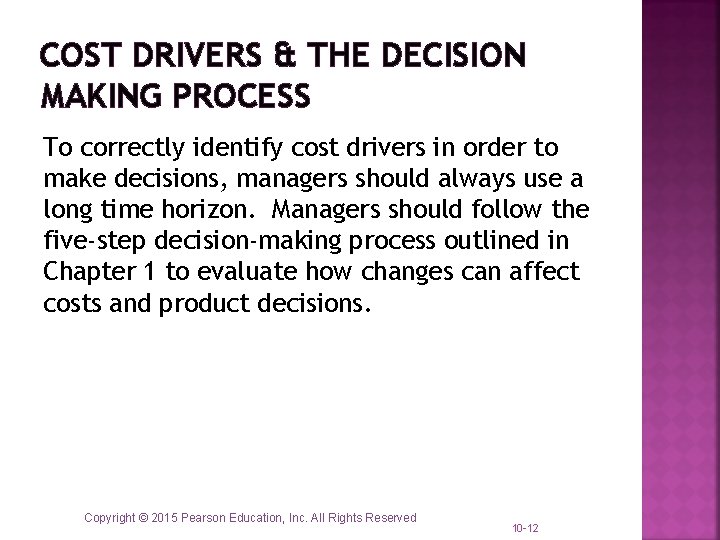 COST DRIVERS & THE DECISION MAKING PROCESS

To correctly identify cost drivers in order to make decisions, managers should always use a long time horizon.  Managers should follow the five-step decision-making process outlined in Chapter 1 to evaluate how changes can affect costs and product decisions.

Copyright © 2015 Pearson Education, Inc. All Rights Reserved

10-12